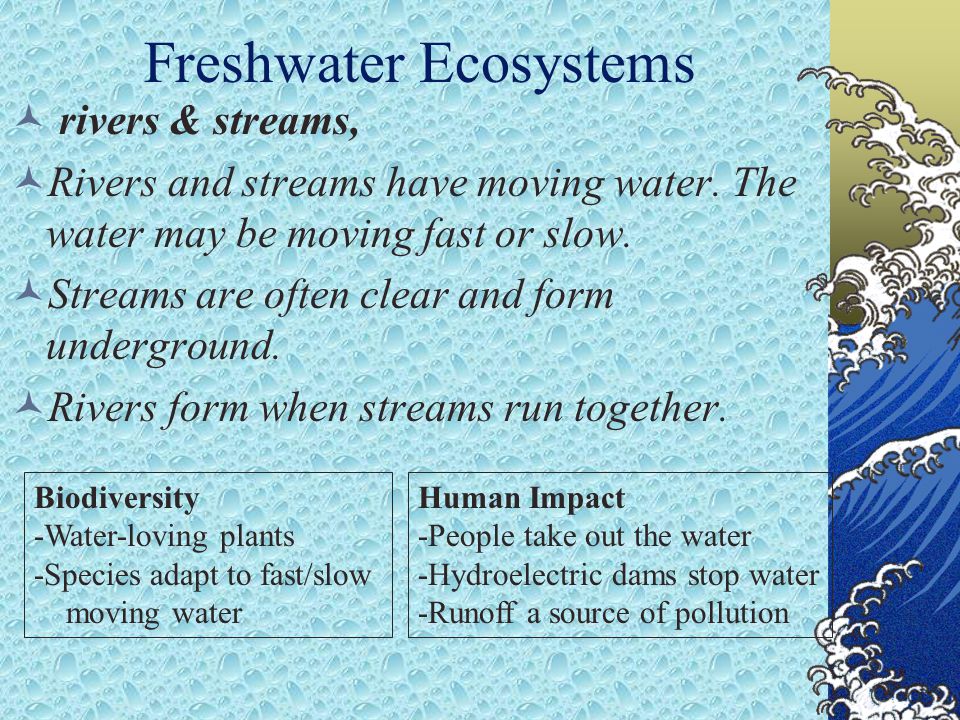 Freshwater Ecosystems

rivers & streams,

Rivers and streams have moving water. The water may be moving fast or slow.

Streams are often clear and form underground.

Rivers form when streams run together.

Biodiversity
-Water-loving plants
-Species adapt to fast/slow moving water

Human Impact
-People take out the water
-Hydroelectric dams stop water
-Runoff a source of pollution